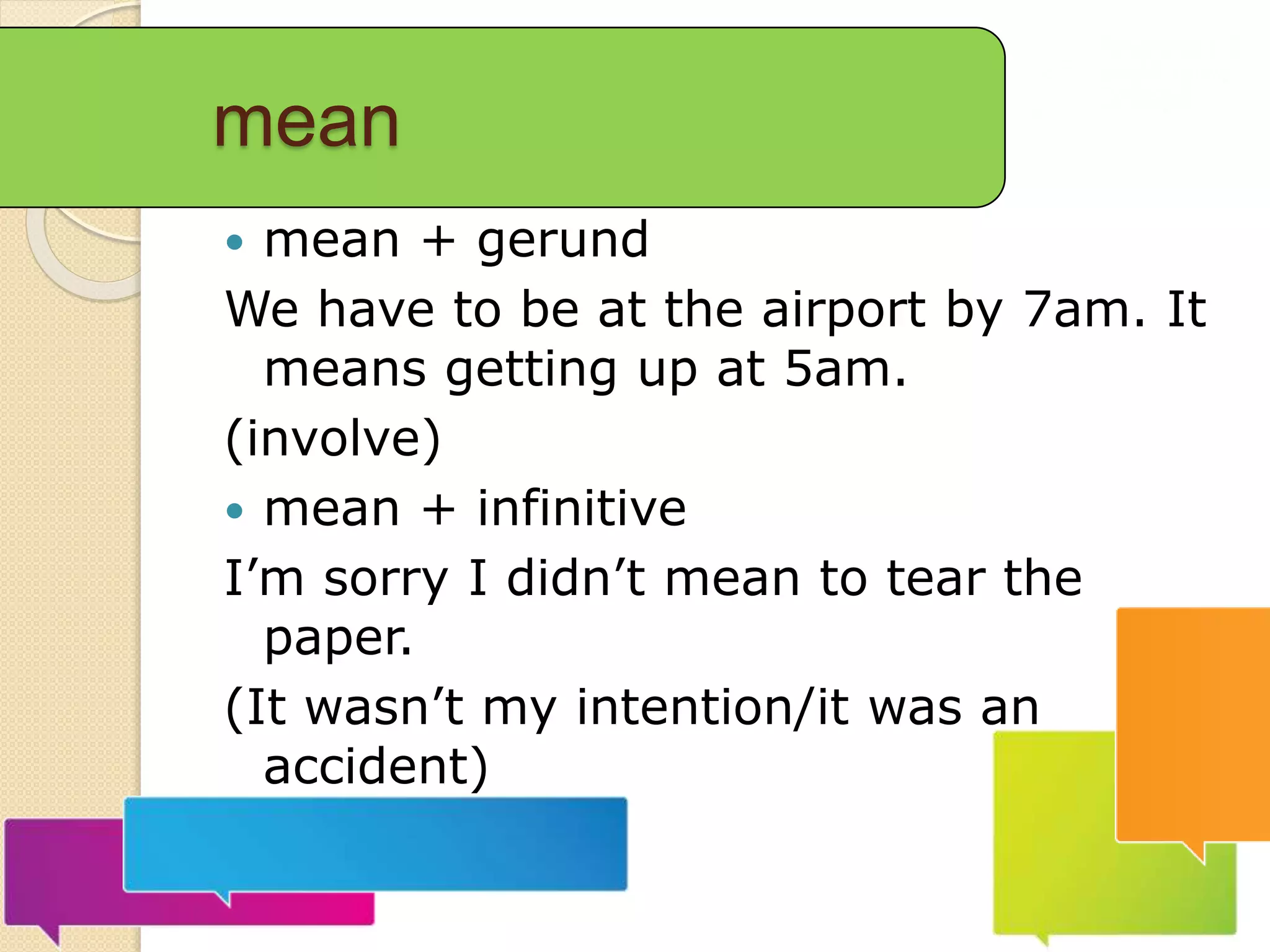 mean

• mean + gerund

We have to be at the airport by 7am. It means getting up at 5am.

(involve)

• mean + infinitive

I'm sorry I didn't mean to tear the paper.

(It wasn't my intention/it was an accident)